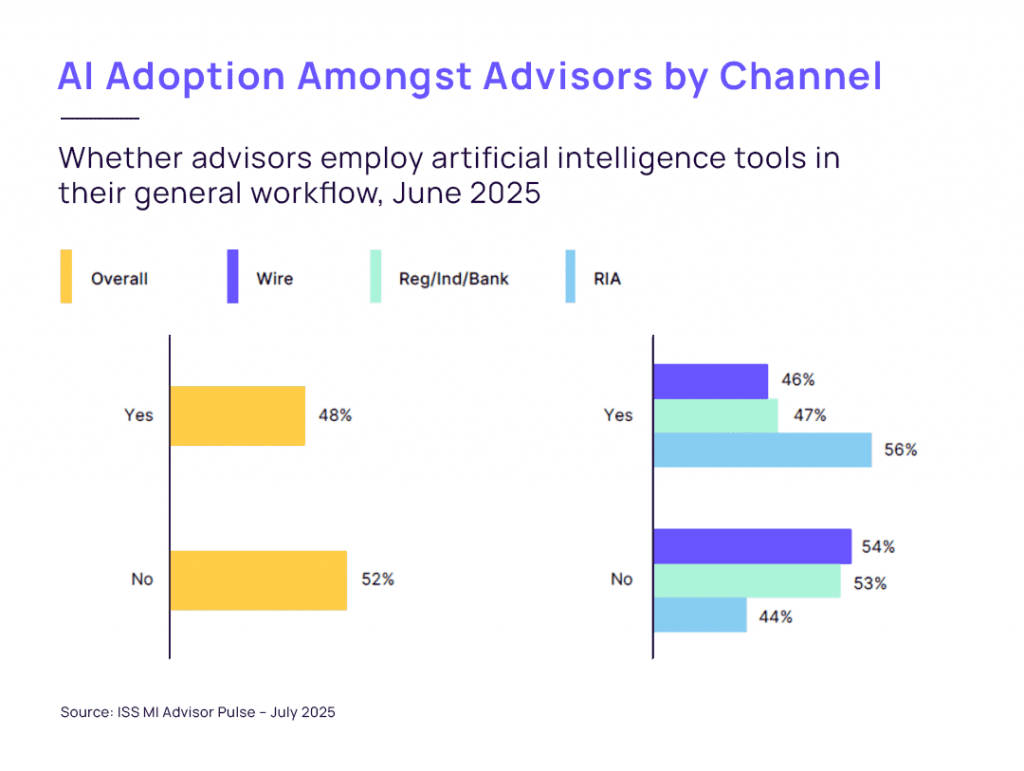 AI Adoption Amongst Advisors by Channel

Whether advisors employ artificial intelligence tools in their general workflow, June 2025

Overall
Wire
Reg/Ind/Bank
RIA

Yes
48%
No
52%

Yes
46%
47%
56%
No
54%
53%
44%

Source: ISS MI Advisor Pulse – July 2025